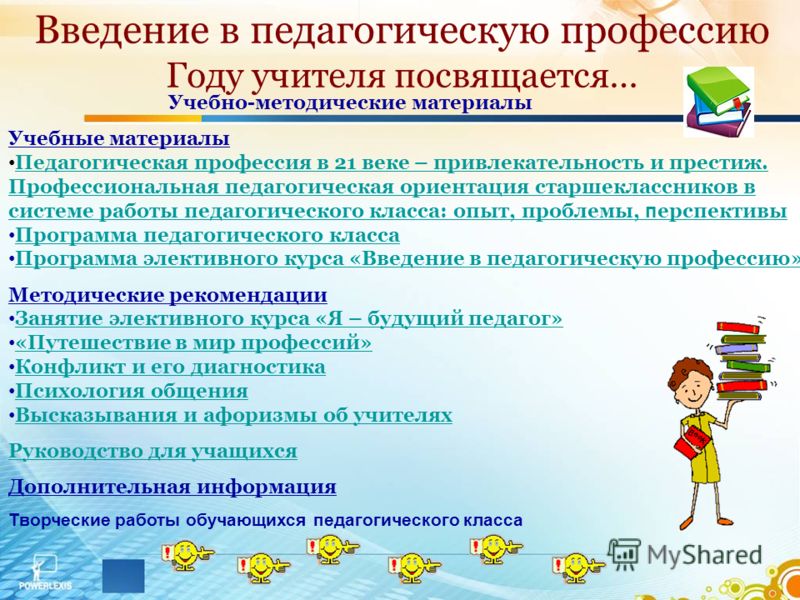 Введение в педагогическую профессию
Году учителя посвящается…
Учебно-методические материалы

Учебные материалы
•Педагогическая профессия в 21 веке – привлекательность и престиж. Профессиональная педагогическая ориентация старшеклассников в системе работы педагогического класса: опыт, проблемы, перспективы
•Программа педагогического класса
•Программа элективного курса «Введение в педагогическую профессию»

Методические рекомендации
•Занятие элективного курса «Я – будущий педагог»
•«Путешествие в мир профессий»
•Конфликт и его диагностика
•Психология общения
•Высказывания и афоризмы об учителях

Руководство для учащихся

Дополнительная информация

Творческие работы обучающихся педагогического класса

POWERLEXIS

MyShared